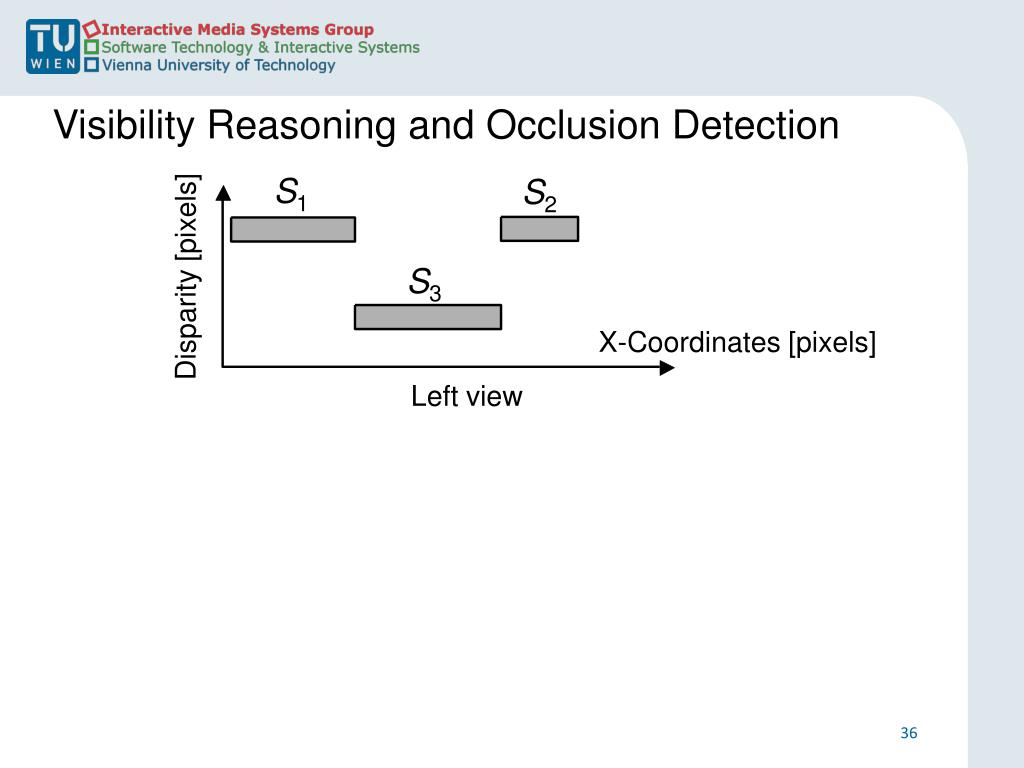 TU WIEN
Interactive Media Systems Group
Software Technology & Interactive Systems
Vienna University of Technology

Visibility Reasoning and Occlusion Detection

Disparity [pixels]
$S_1$
$S_2$
$S_3$
X-Coordinates [pixels]
Left view

36